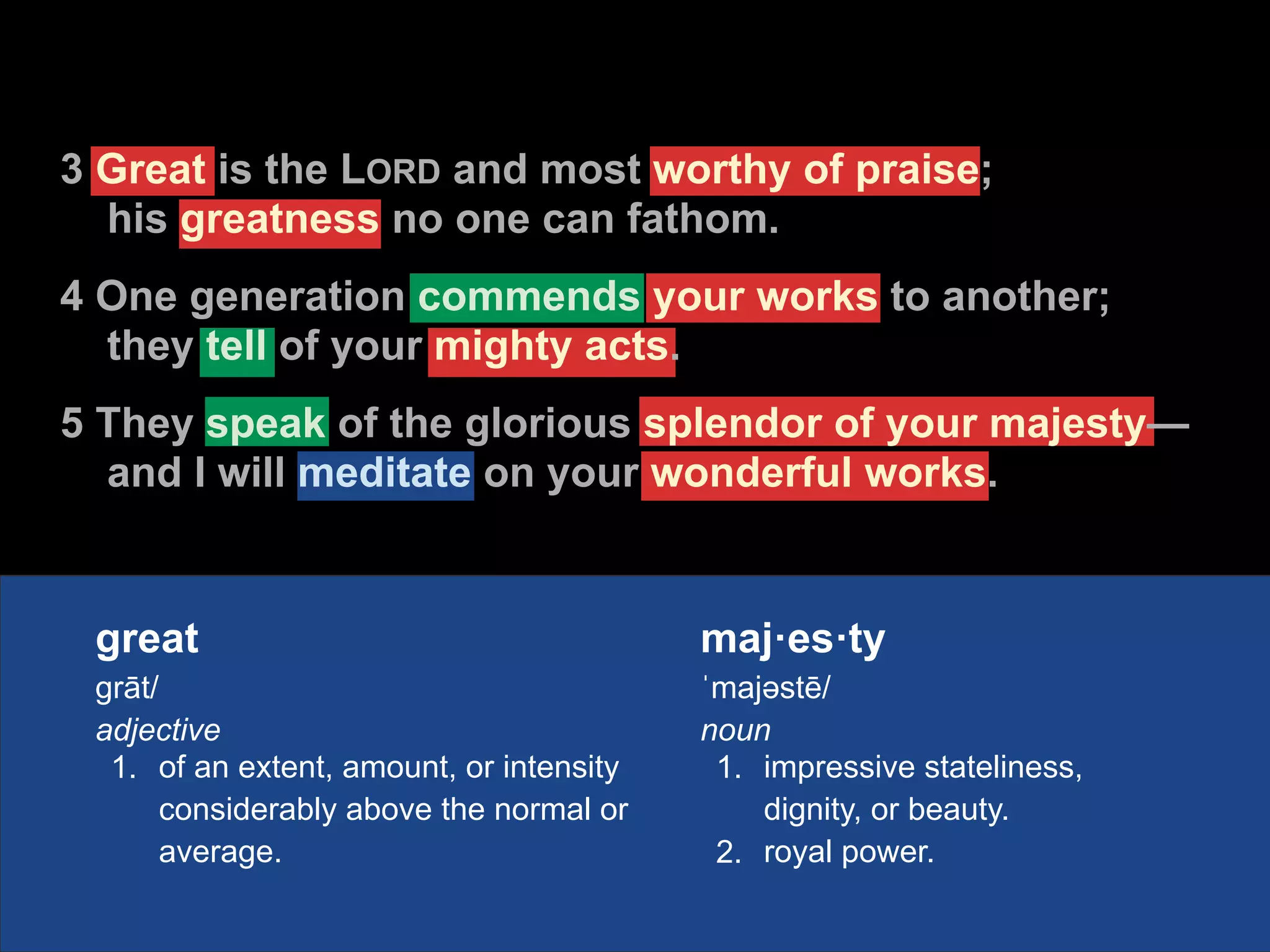 3 Great is the LORD and most worthy of praise;
his greatness no one can fathom.

4 One generation commends your works to another;
they tell of your mighty acts.

5 They speak of the glorious splendor of your majesty—
and I will meditate on your wonderful works.

great
grāt/
adjective
1. of an extent, amount, or intensity considerably above the normal or average.

maj·es·ty
ˈmajəstē/
noun
1. impressive stateliness, dignity, or beauty.
2. royal power.